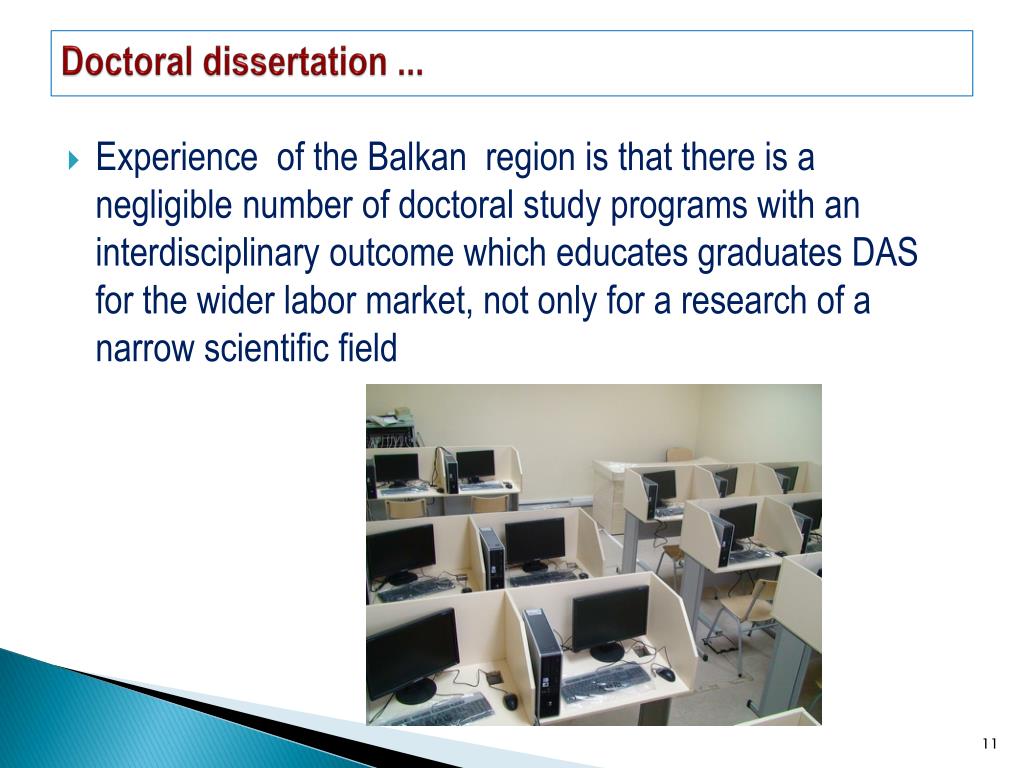 Doctoral dissertation ...

Experience of the Balkan region is that there is a negligible number of doctoral study programs with an interdisciplinary outcome which educates graduates DAS for the wider labor market, not only for a research of a narrow scientific field

11